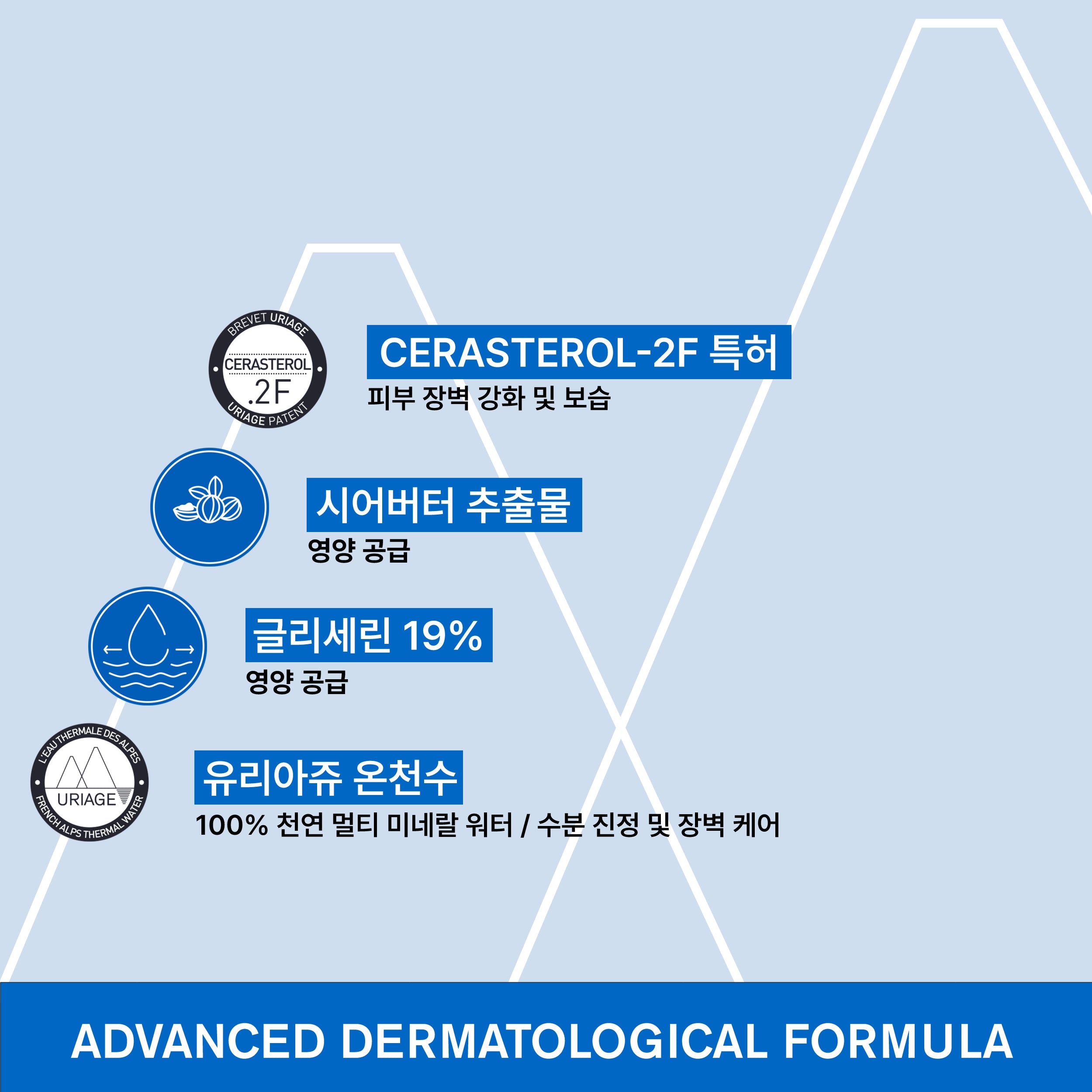 BREVET URIAGE
CERASTEROL
.2F
URIAGE PATENT

CERASTEROL-2F 특허
피부 장벽 강화 및 보습

시어버터 추출물
영양 공급

글리세린 19%
영양 공급

L'EAU THERMALE DES ALPES
URIAGE
FRENCH ALPS THERMAL WATER

유리아쥬 온천수
100% 천연 멀티 미네랄 워터 / 수분 진정 및 장벽 케어

ADVANCED DERMATOLOGICAL FORMULA